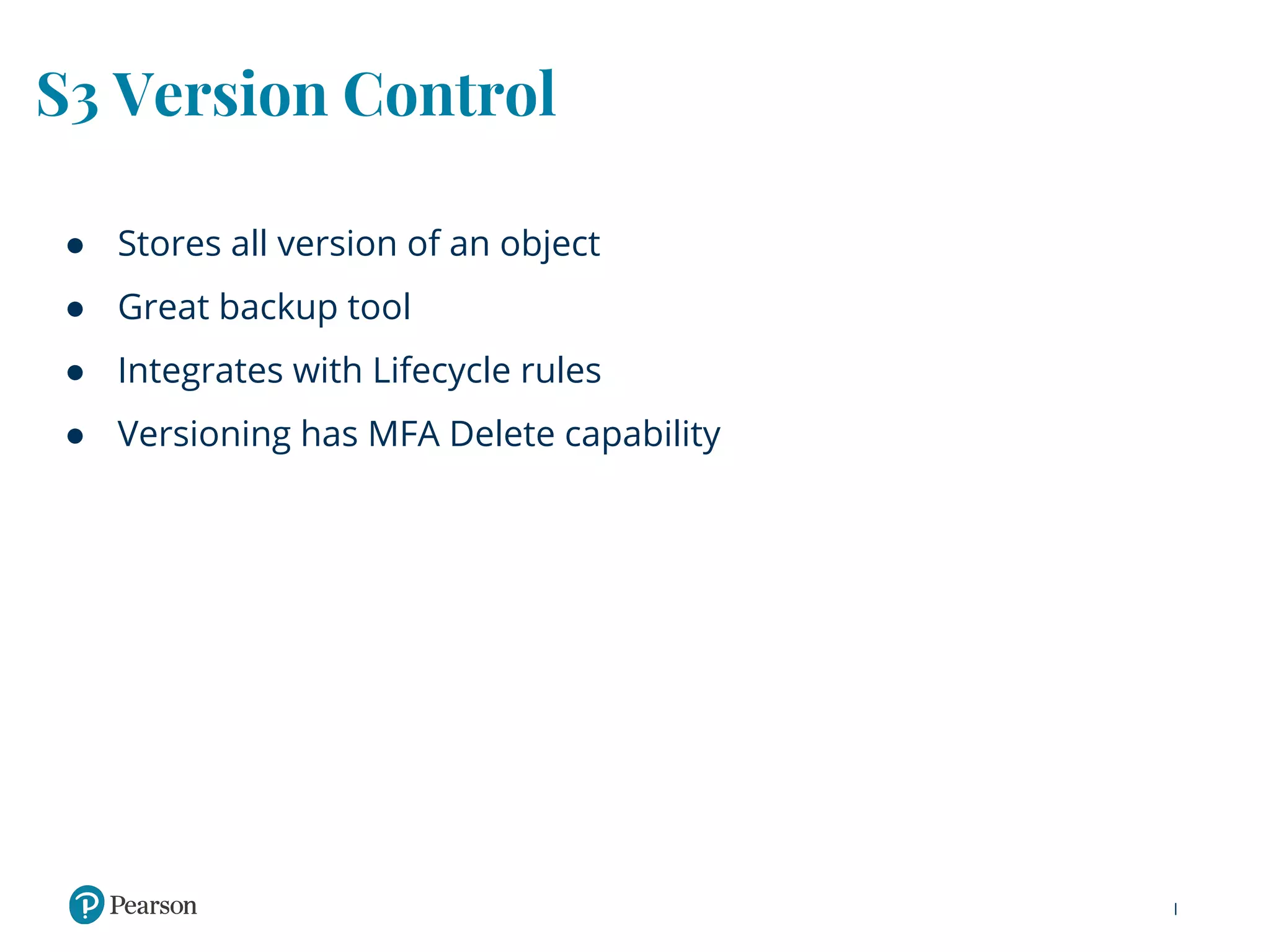 S3 Version Control

- Stores all version of an object
- Great backup tool
- Integrates with Lifecycle rules
- Versioning has MFA Delete capability

Pearson